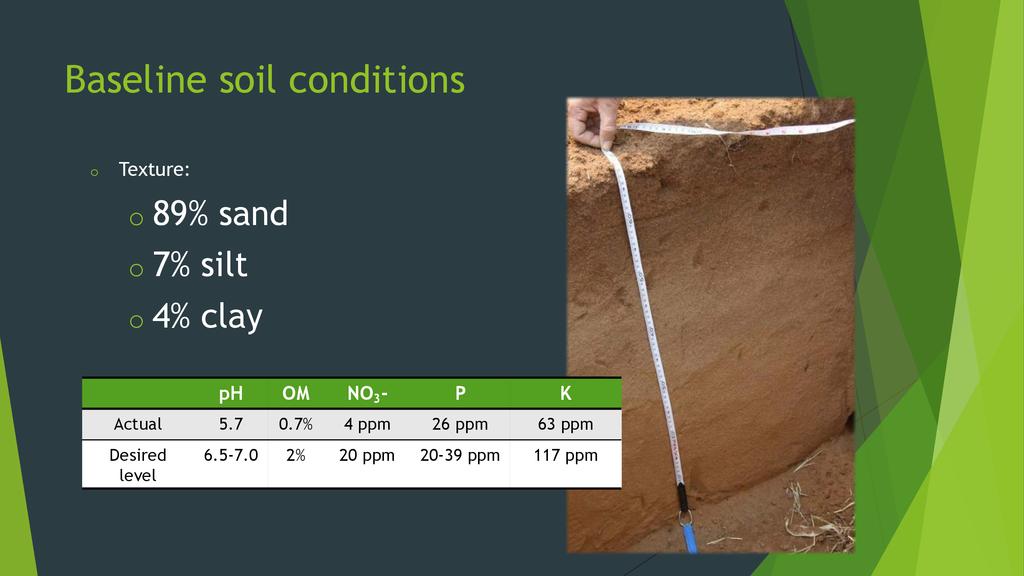 Baseline soil conditions

o Texture:

o 89% sand

o 7% silt

o 4% clay

| | pH | OM | $NO_3$- | P | K |
|---|---|---|---|---|---|
| Actual | 5.7 | 0.7% | 4 ppm | 26 ppm | 63 ppm |
| Desired level | 6.5-7.0 | 2% | 20 ppm | 20-39 ppm | 117 ppm |